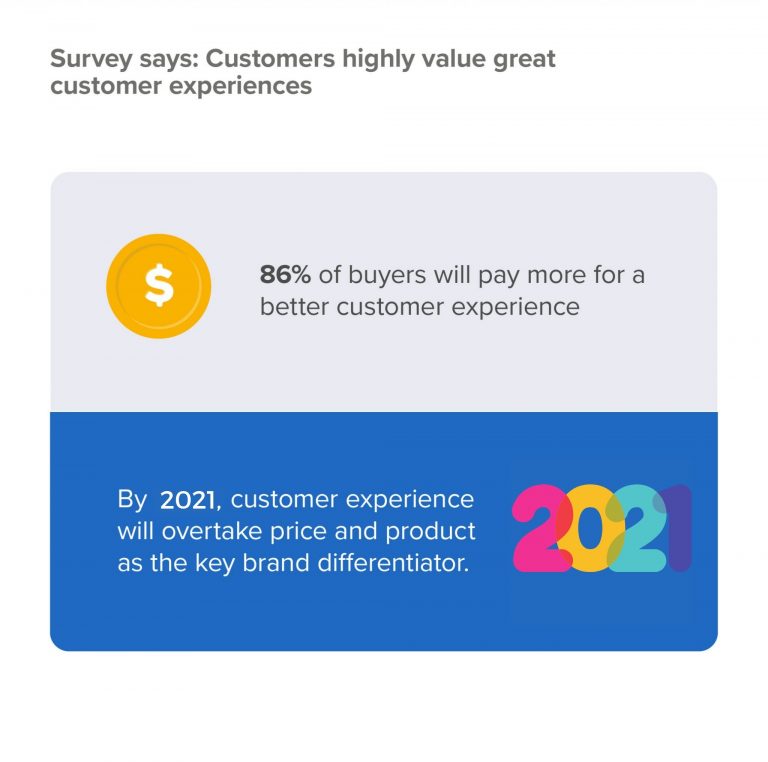 Survey says: Customers highly value great customer experiences

$

86% of buyers will pay more for a better customer experience

By 2021, customer experience will overtake price and product as the key brand differentiator.

2021